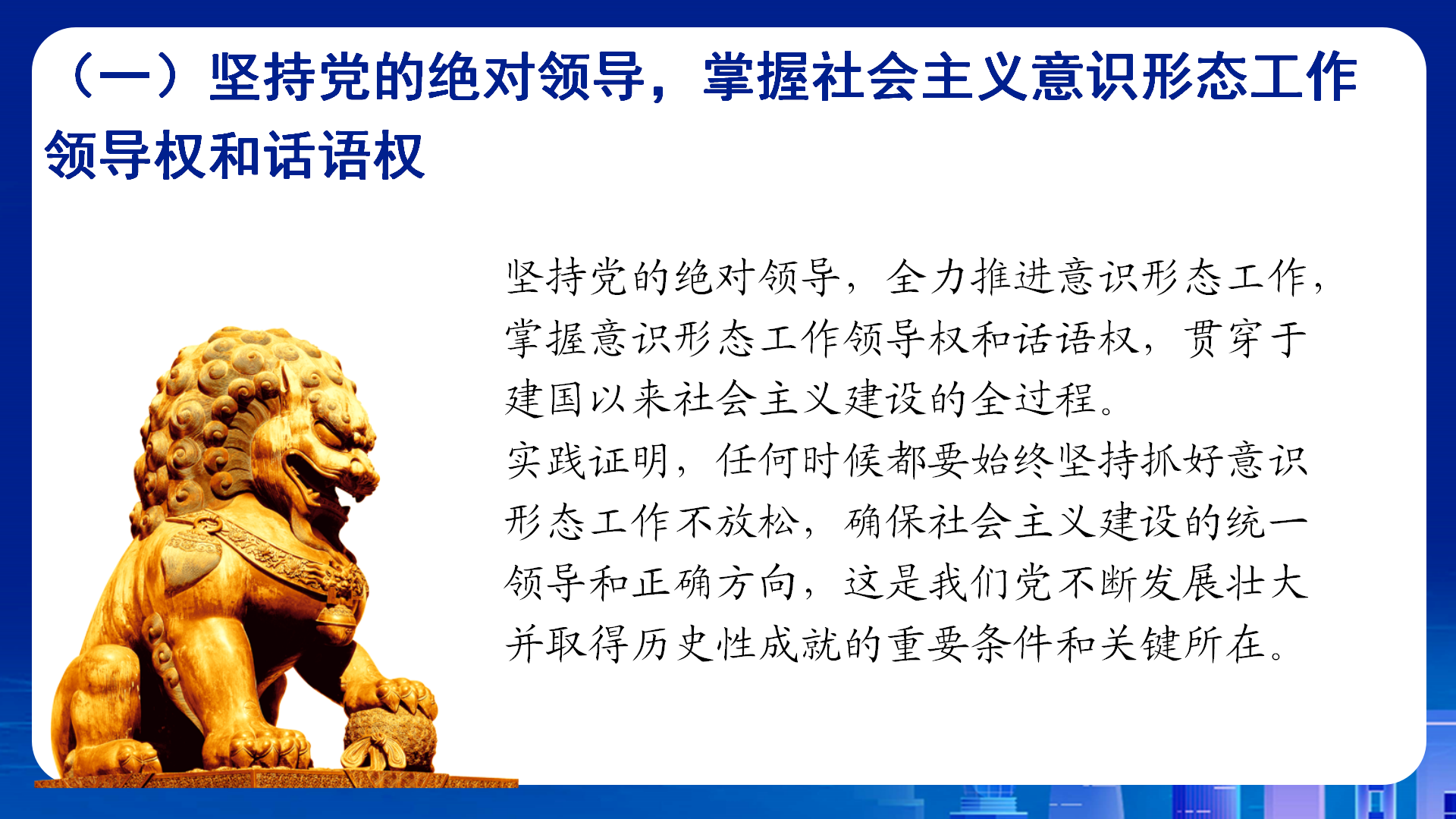 （一）坚持党的绝对领导，掌握社会主义意识形态工作领导权和话语权

坚持党的绝对领导，全力推进意识形态工作，掌握意识形态工作领导权和话语权，贯穿于建国以来社会主义建设的全过程。
实践证明，任何时候都要始终坚持抓好意识形态工作不放松，确保社会主义建设的统一领导和正确方向，这是我们党不断发展壮大并取得历史性成就的重要条件和关键所在。